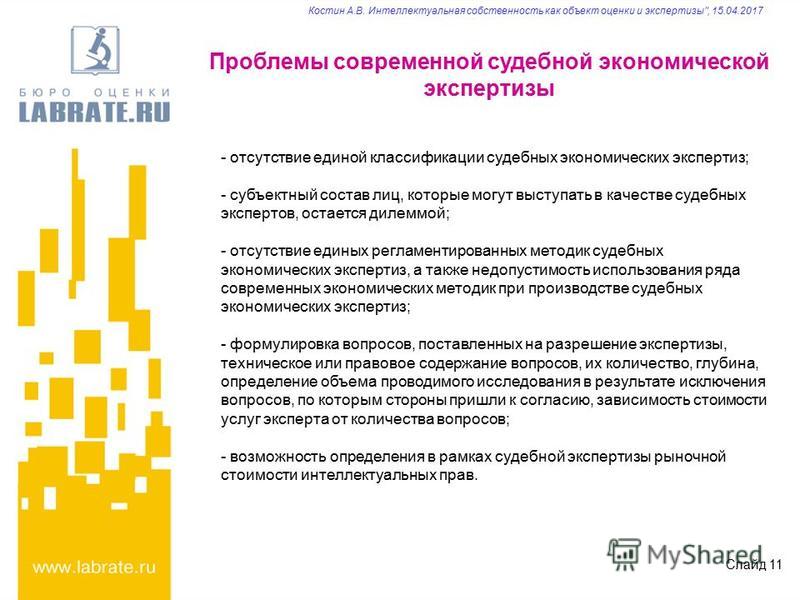 Костин А.В. Интеллектуальная собственность как объект оценки и экспертизы", 15.04.2017

БЮРО ОЦЕНКИ
LABRATE.RU

Проблемы современной судебной экономической экспертизы

- отсутствие единой классификации судебных экономических экспертиз;

- субъектный состав лиц, которые могут выступать в качестве судебных экспертов, остается дилеммой;

- отсутствие единых регламентированных методик судебных экономических экспертиз, а также недопустимость использования ряда современных экономических методик при производстве судебных экономических экспертиз;

- формулировка вопросов, поставленных на разрешение экспертизы, техническое или правовое содержание вопросов, их количество, глубина, определение объема проводимого исследования в результате исключения вопросов, по которым стороны пришли к согласию, зависимость стоимости услуг эксперта от количества вопросов;

- возможность определения в рамках судебной экспертизы рыночной стоимости интеллектуальных прав.

www.labrate.ru

MyShared

Слайд 11